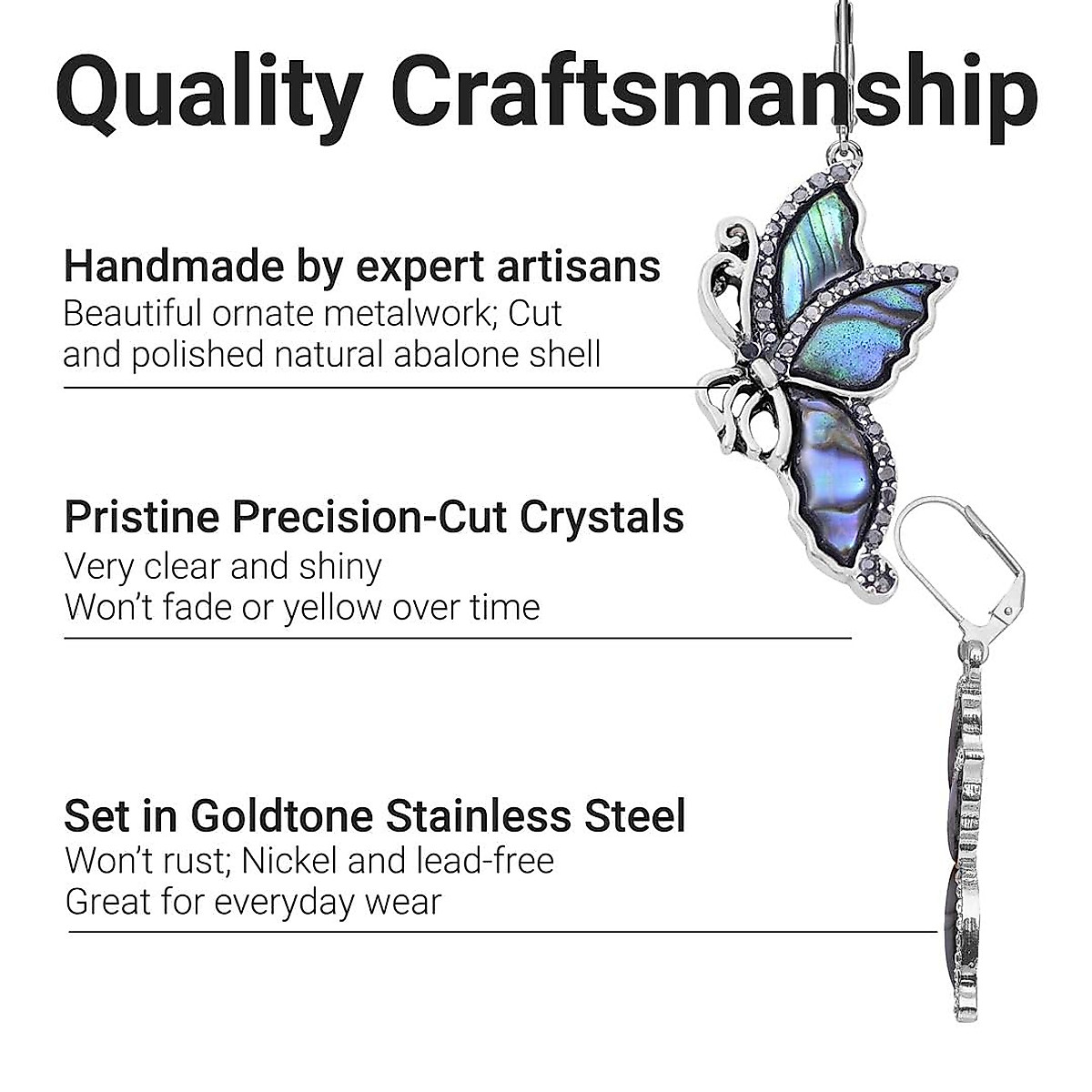 Quality Craftsmanship

Handmade by expert artisans
Beautiful ornate metalwork; Cut and polished natural abalone shell

Pristine Precision-Cut Crystals
Very clear and shiny
Won't fade or yellow over time

Set in Goldtone Stainless Steel
Won't rust; Nickel and lead-free
Great for everyday wear